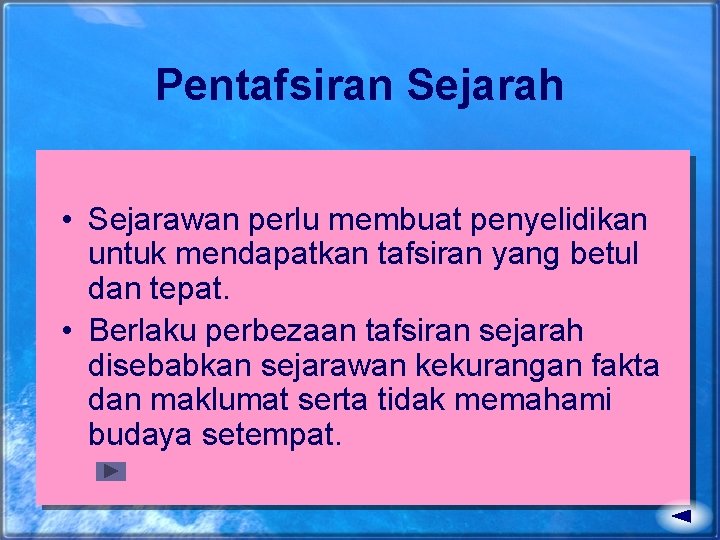 Pentafsiran Sejarah

• Sejarawan perlu membuat penyelidikan untuk mendapatkan tafsiran yang betul dan tepat.

• Berlaku perbezaan tafsiran sejarah disebabkan sejarawan kekurangan fakta dan maklumat serta tidak memahami budaya setempat.